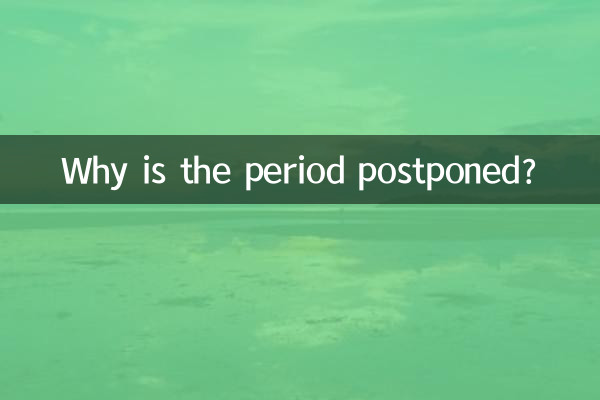 Why is the period postponed?